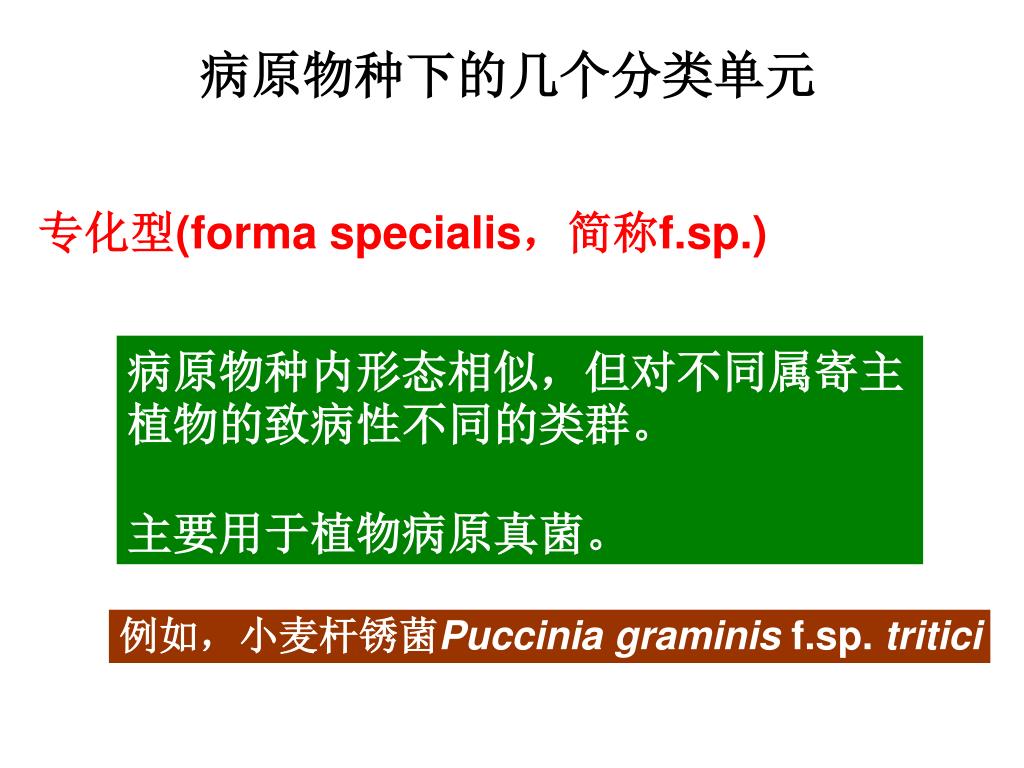 病原物种下的几个分类单元

专化型(forma specialis，简称f.sp.)

病原物种内形态相似，但对不同属寄主植物的致病性不同的类群。

主要用于植物病原真菌。

例如，小麦杆锈菌Puccinia graminis f.sp. tritici